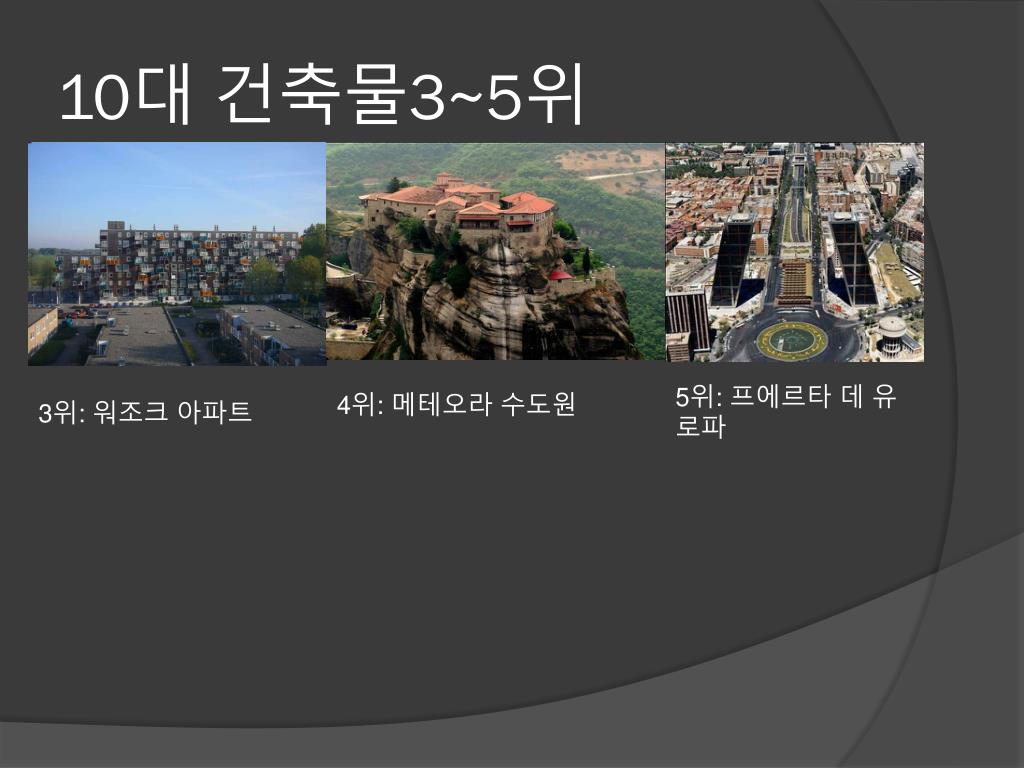 10대 건축물3~5위

3위: 워조크 아파트

4위: 메테오라 수도원

5위: 프에르타 데 유로파